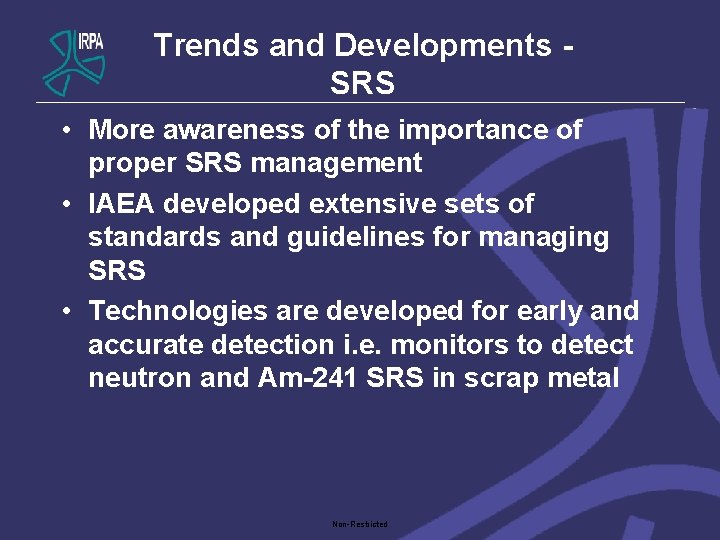 IRPA

Trends and Developments - SRS

• More awareness of the importance of proper SRS management

• IAEA developed extensive sets of standards and guidelines for managing SRS

• Technologies are developed for early and accurate detection i.e. monitors to detect neutron and Am-241 SRS in scrap metal

Non-Restricted